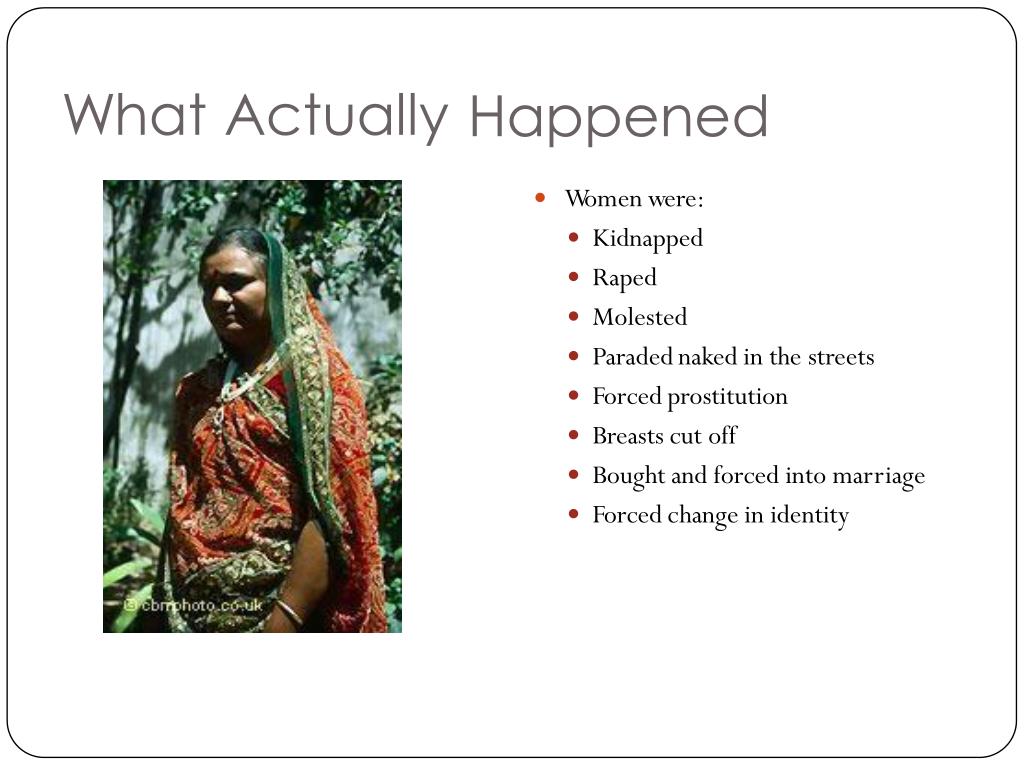 What Actually Happened

© cbmphoto.co.uk

- Women were:
  - Kidnapped
  - Raped
  - Molested
  - Paraded naked in the streets
  - Forced prostitution
  - Breasts cut off
  - Bought and forced into marriage
  - Forced change in identity